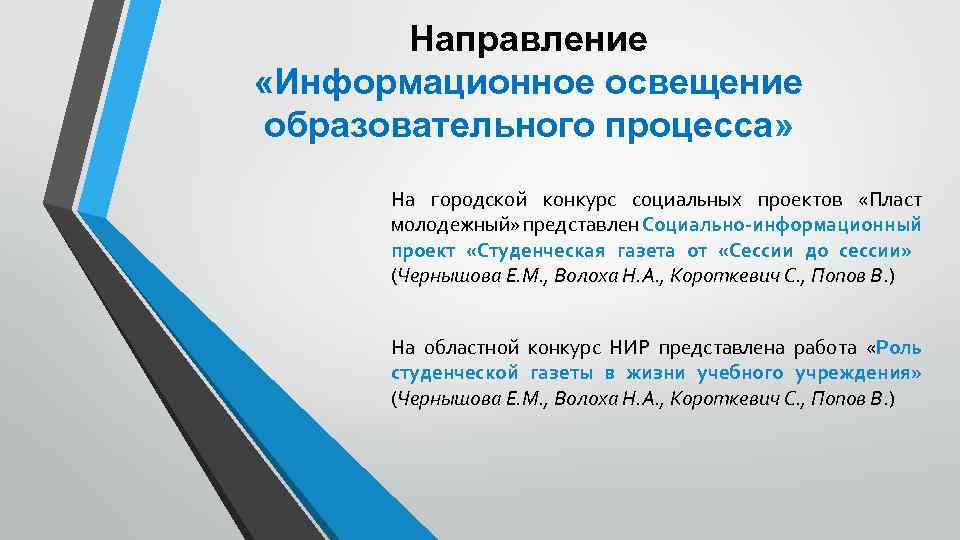 Направление
«Информационное освещение образовательного процесса»

На городской конкурс социальных проектов «Пласт молодежный» представлен Социально-информационный проект «Студенческая газета от «Сессии до сессии» (Чернышова Е.М., Волоха Н.А., Короткевич С., Попов В.)

На областной конкурс НИР представлена работа «Роль студенческой газеты в жизни учебного учреждения» (Чернышова Е.М., Волоха Н.А., Короткевич С., Попов В.)